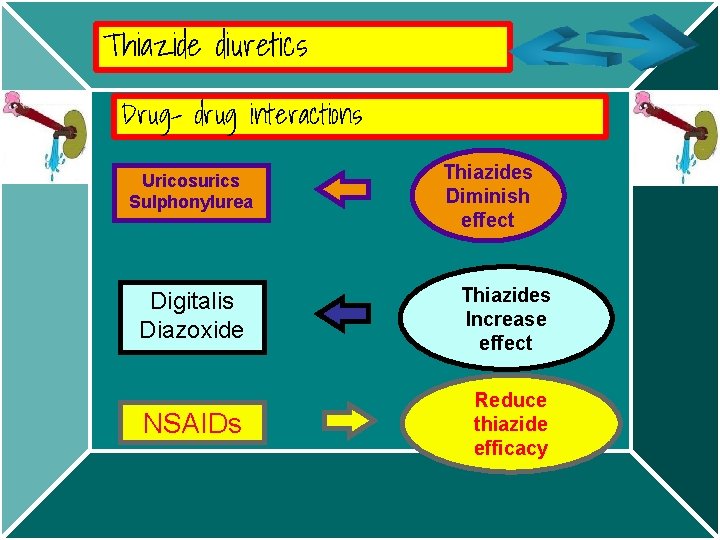 Thiazide diuretics

Drug- drug interactions

Uricosurics
Sulphonylurea

Thiazides
Diminish
effect

Digitalis
Diazoxide

Thiazides
Increase
effect

NSAIDs

Reduce
thiazide
efficacy